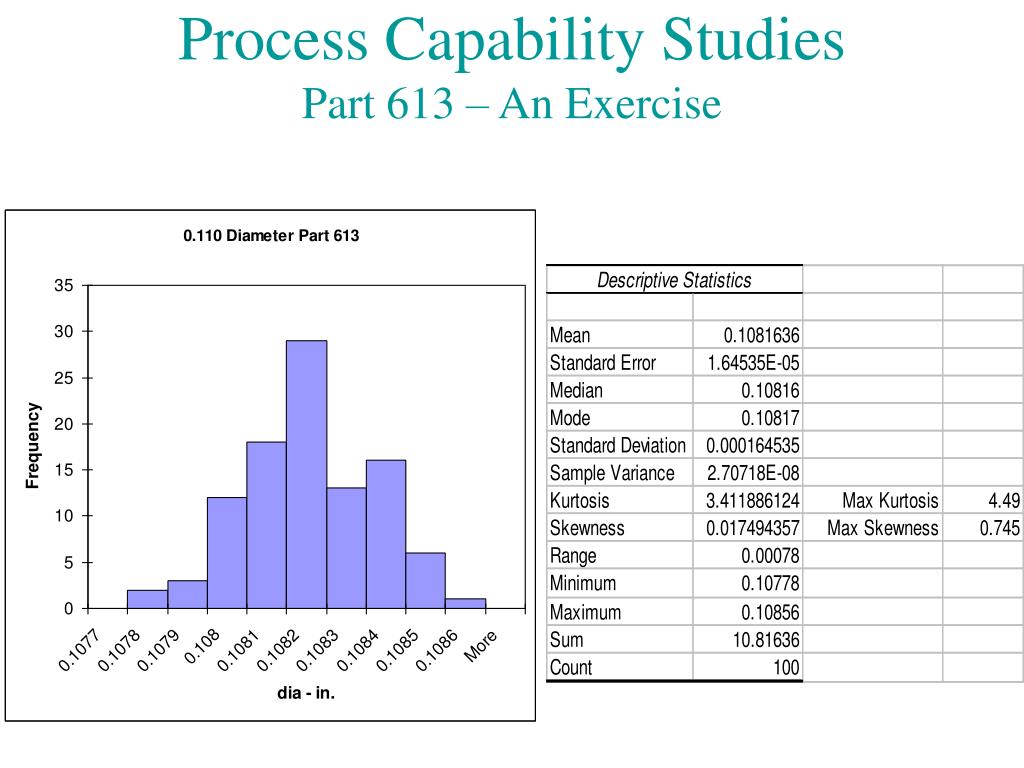 Process Capability Studies
Part 613 – An Exercise

0.110 Diameter Part 613

Frequency

35
30
25
20
15
10
5
0

0.1077 0.1078 0.1079 0.108 0.1081 0.1082 0.1083 0.1084 0.1085 0.1086 More

dia - in.

| Descriptive Statistics | | | |
|---|---|---|---|
| | | | |
| Mean | 0.1081636 | | |
| Standard Error | 1.64535E-05 | | |
| Median | 0.10816 | | |
| Mode | 0.10817 | | |
| Standard Deviation | 0.000164535 | | |
| Sample Variance | 2.70718E-08 | | |
| Kurtosis | 3.411886124 | Max Kurtosis | 4.49 |
| Skewness | 0.017494357 | Max Skewness | 0.745 |
| Range | 0.00078 | | |
| Minimum | 0.10778 | | |
| Maximum | 0.10856 | | |
| Sum | 10.81636 | | |
| Count | 100 | | |